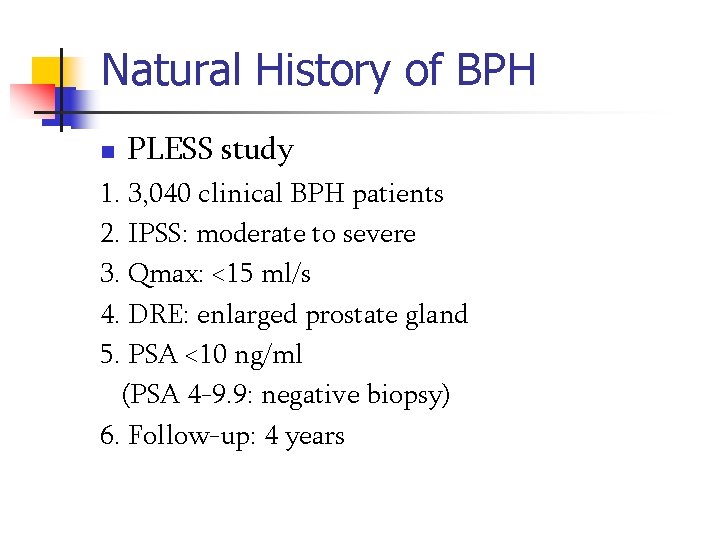 Natural History of BPH

PLESS study

1. 3,040 clinical BPH patients
2. IPSS: moderate to severe
3. Qmax: <15 ml/s
4. DRE: enlarged prostate gland
5. PSA <10 ng/ml
(PSA 4-9.9: negative biopsy)
6. Follow-up: 4 years